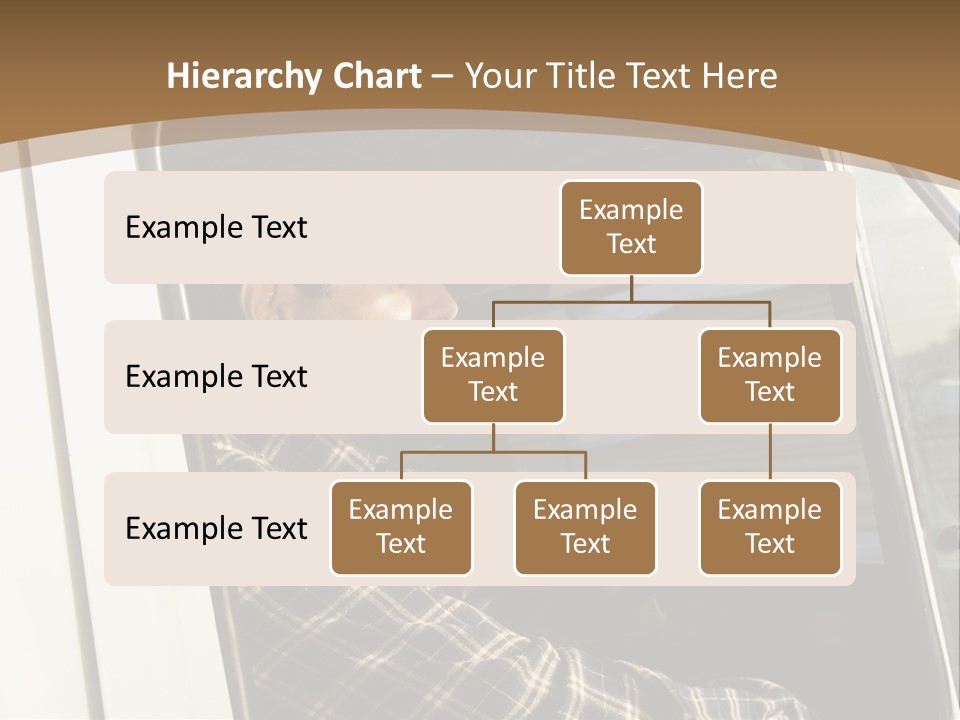 Hierarchy Chart – Your Title Text Here

Example Text

Example Text

Example Text

Example Text

Example Text

Example Text

Example Text

Example Text

Example Text